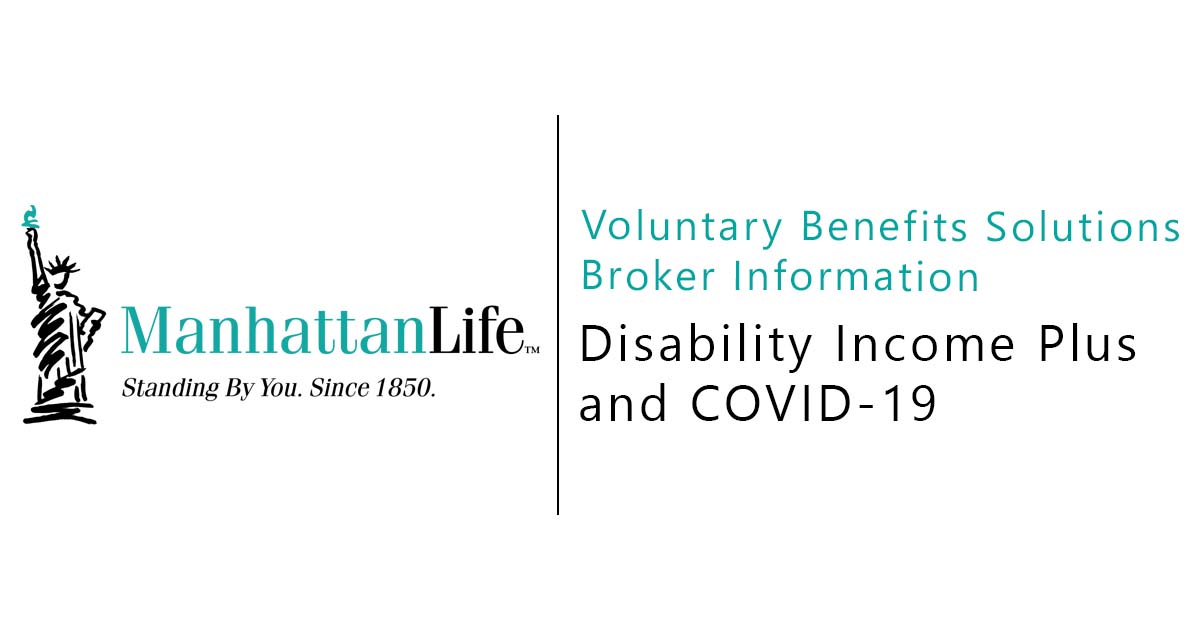 ManhattanLife™
Standing By You. Since 1850.

Voluntary Benefits Solutions
Broker Information

Disability Income Plus and COVID-19